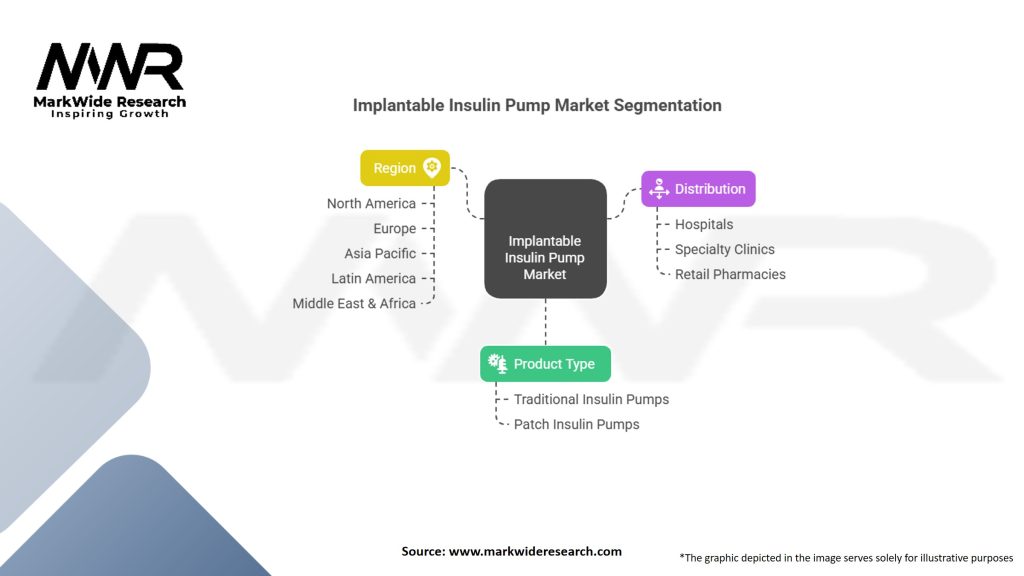 MWR
MarkWide Research
Inspiring Growth

Implantable Insulin Pump Market Segmentation

Region
North America
Europe
Asia Pacific
Latin America
Middle East & Africa

Implantable Insulin Pump Market

Distribution
Hospitals
Specialty Clinics
Retail Pharmacies

Product Type
Traditional Insulin Pumps
Patch Insulin Pumps

Source: www.markwideresearch.com

*The graphic depicted in the image serves solely for illustrative purposes